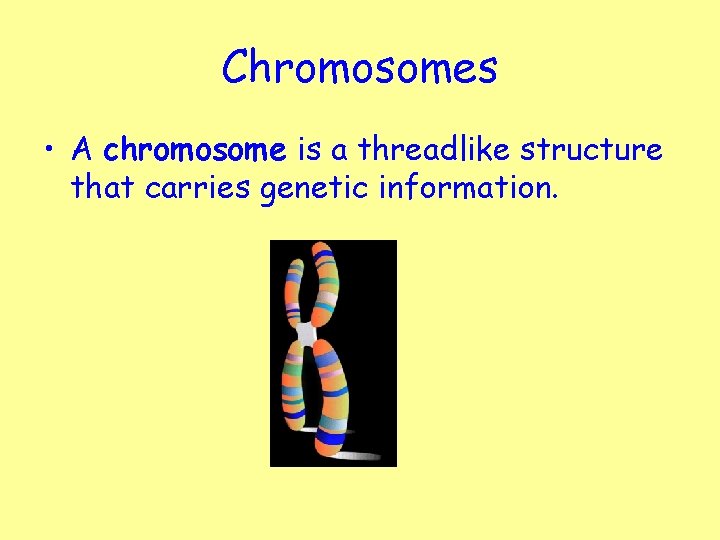 Chromosomes

• A chromosome is a threadlike structure that carries genetic information.